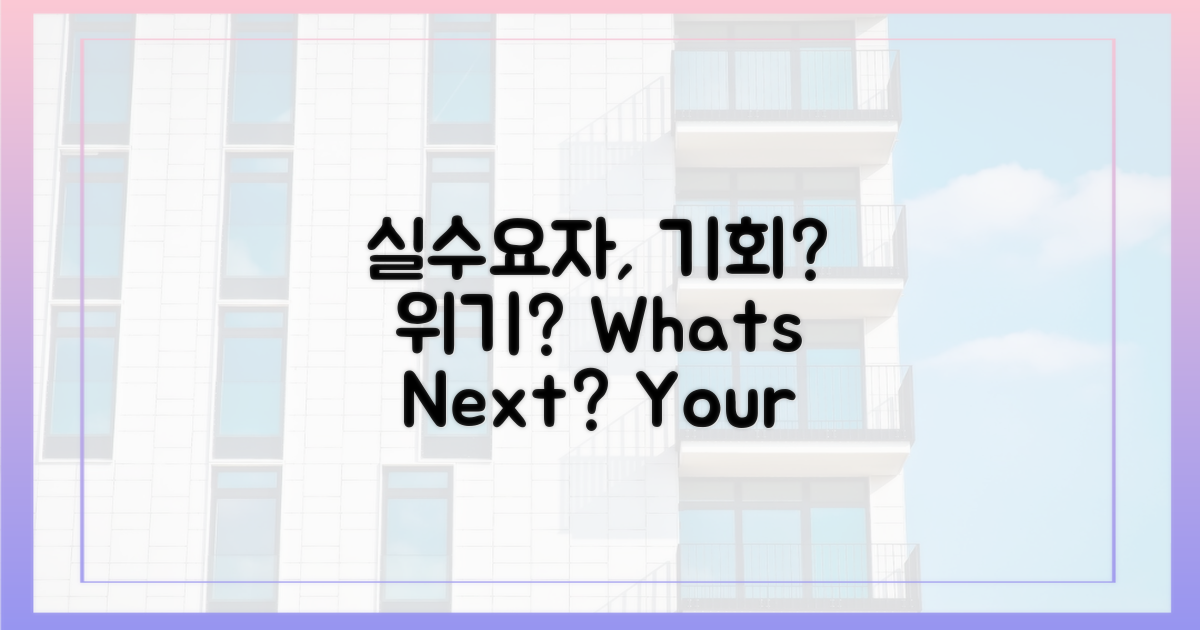 실수요자, 기회? 위기? Whats Next? Your